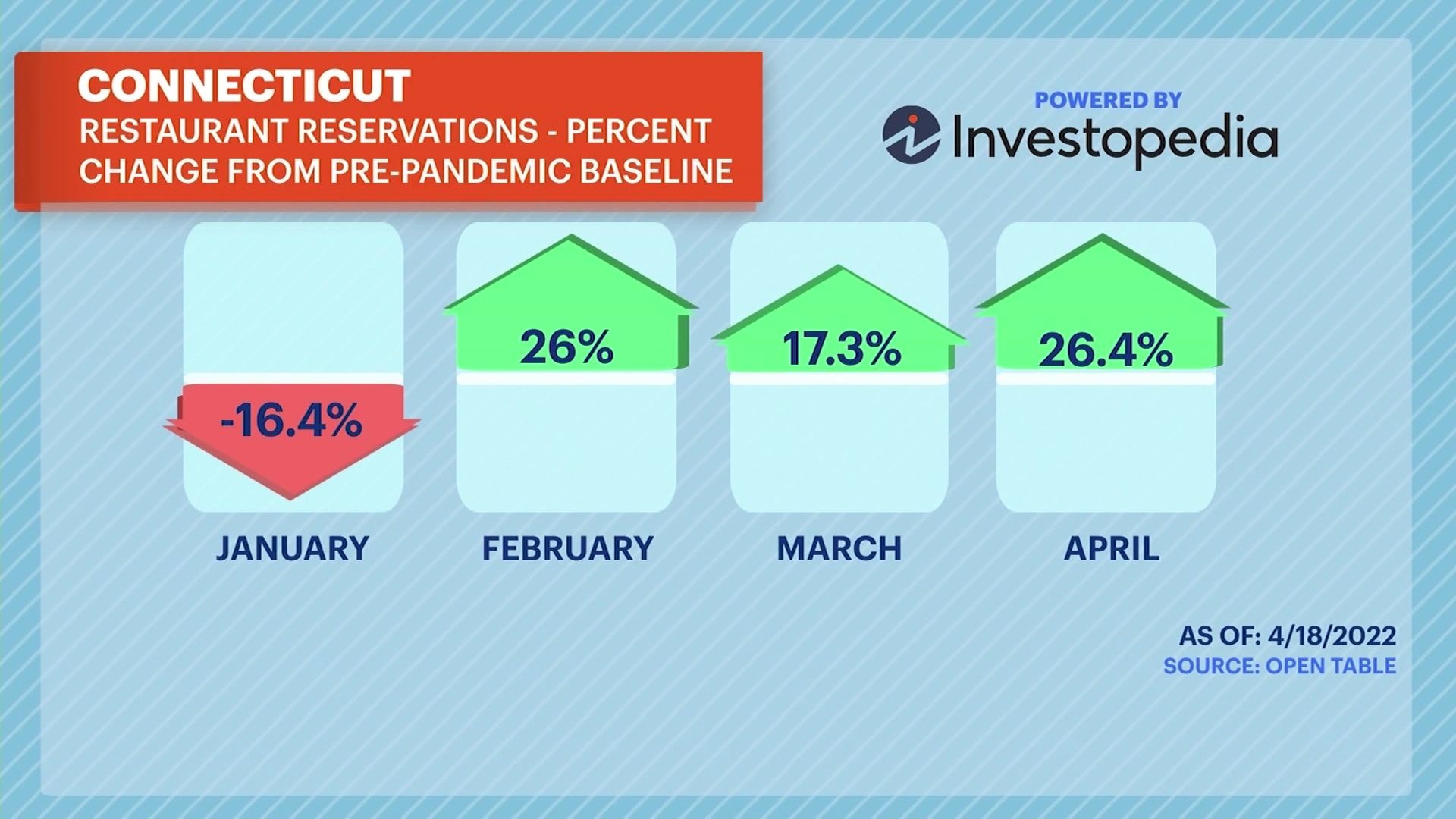 CONNECTICUT
RESTAURANT RESERVATIONS - PERCENT CHANGE FROM PRE-PANDEMIC BASELINE

POWERED BY
Investopedia

-16.4%
26%
17.3%
26.4%

JANUARY
FEBRUARY
MARCH
APRIL

AS OF: 4/18/2022
SOURCE: OPEN TABLE